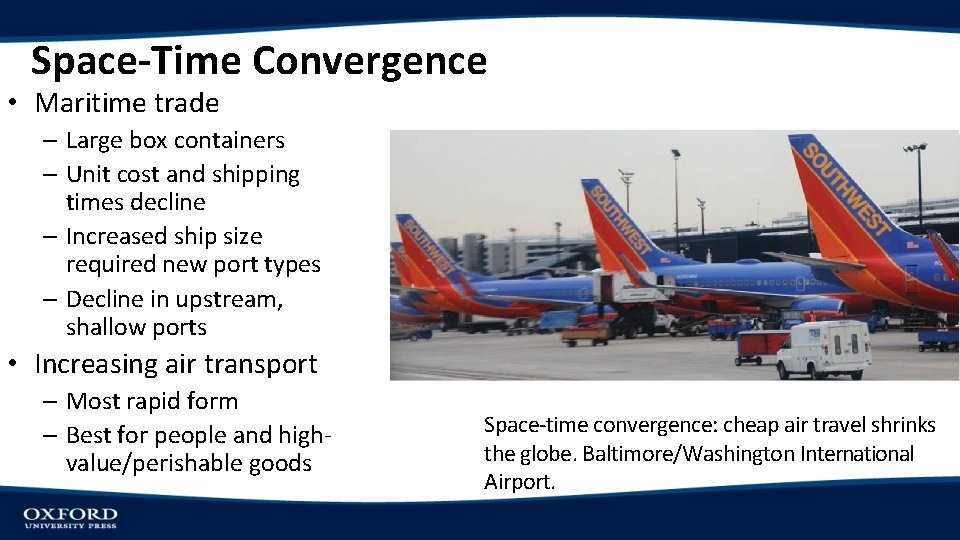 Space-Time Convergence

• Maritime trade
– Large box containers
– Unit cost and shipping times decline
– Increased ship size required new port types
– Decline in upstream, shallow ports
• Increasing air transport
– Most rapid form
– Best for people and high-value/perishable goods

SOUTHWEST

SOUTHWEST

SOUTHWEST

Space-time convergence: cheap air travel shrinks the globe. Baltimore/Washington International Airport.

OXFORD
UNIVERSITY PRESS